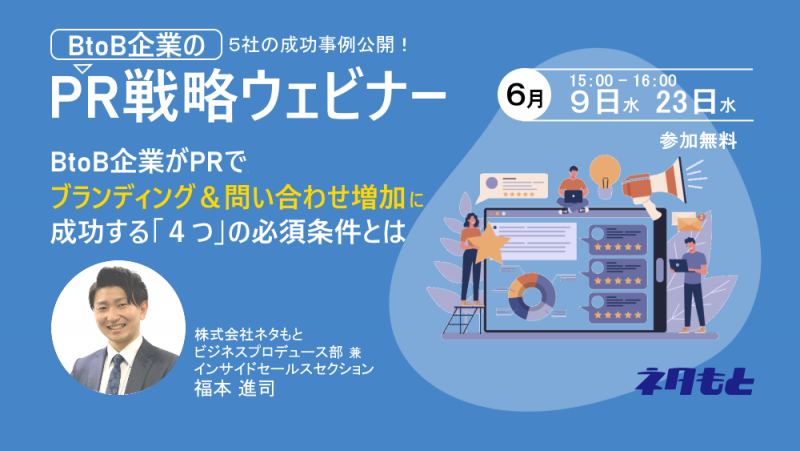 BtoB企業の 5社の成功事例公開！

PR戦略ウェビナー

6月 15:00 - 16:00
9日水 23日水

参加無料

BtoB企業がPRで
ブランディング＆問い合わせ増加に
成功する「４つ」の必須条件とは

株式会社ネタもと
ビジネスプロデュース部 兼
インサイドセールスセクション
福本 進司

ネタもと